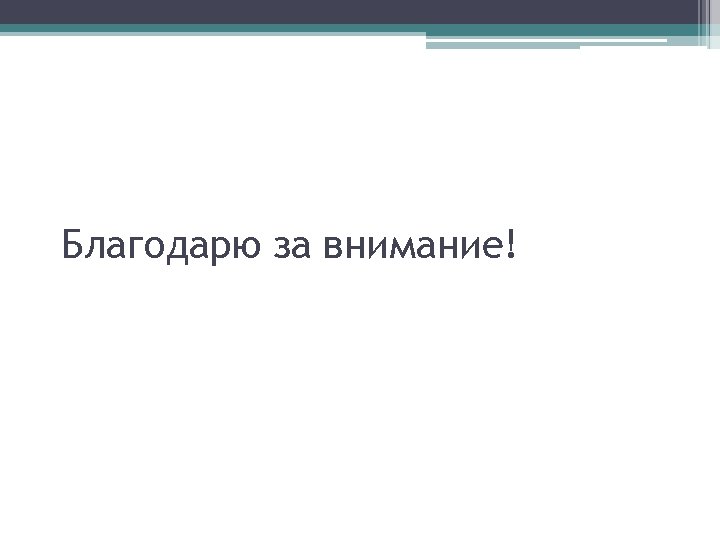 Благодарю за внимание!